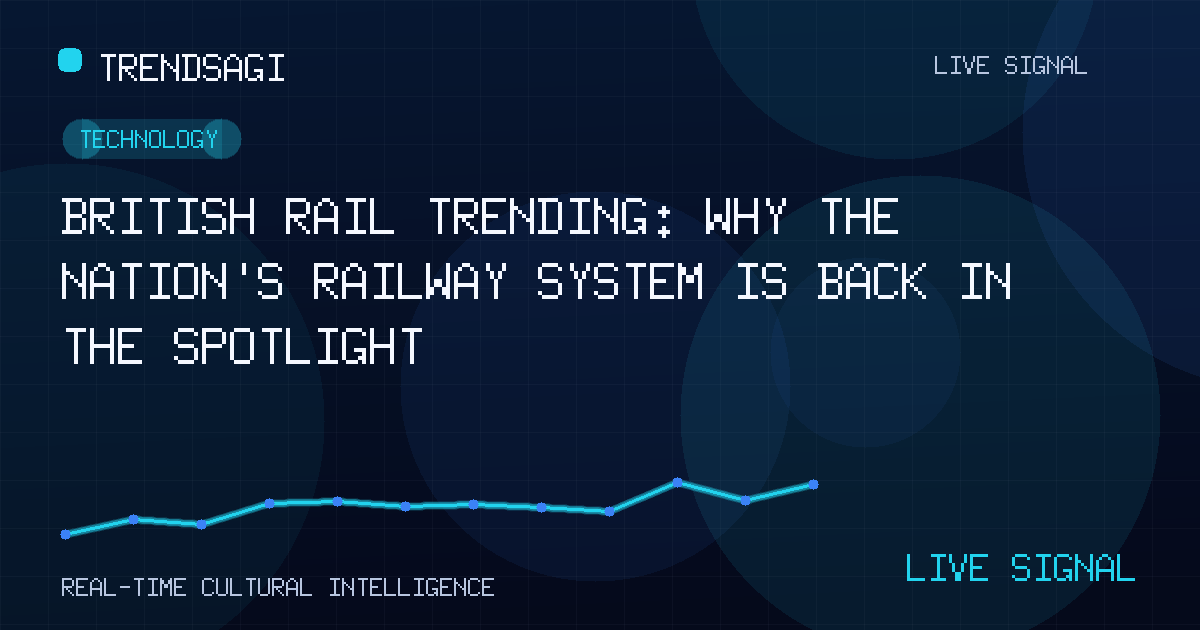 TRENDSAGI

LIVE SIGNAL

TECHNOLOGY

BRITISH RAIL TRENDING: WHY THE NATION'S RAILWAY SYSTEM IS BACK IN THE SPOTLIGHT

REAL-TIME CULTURAL INTELLIGENCE

LIVE SIGNAL